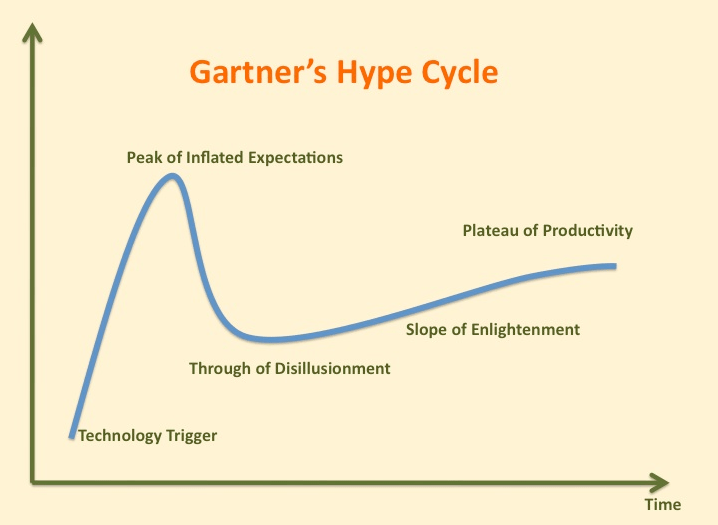 Gartner's Hype Cycle

Peak of Inflated Expectations

Plateau of Productivity

Slope of Enlightenment

Through of Disillusionment

Technology Trigger

Time